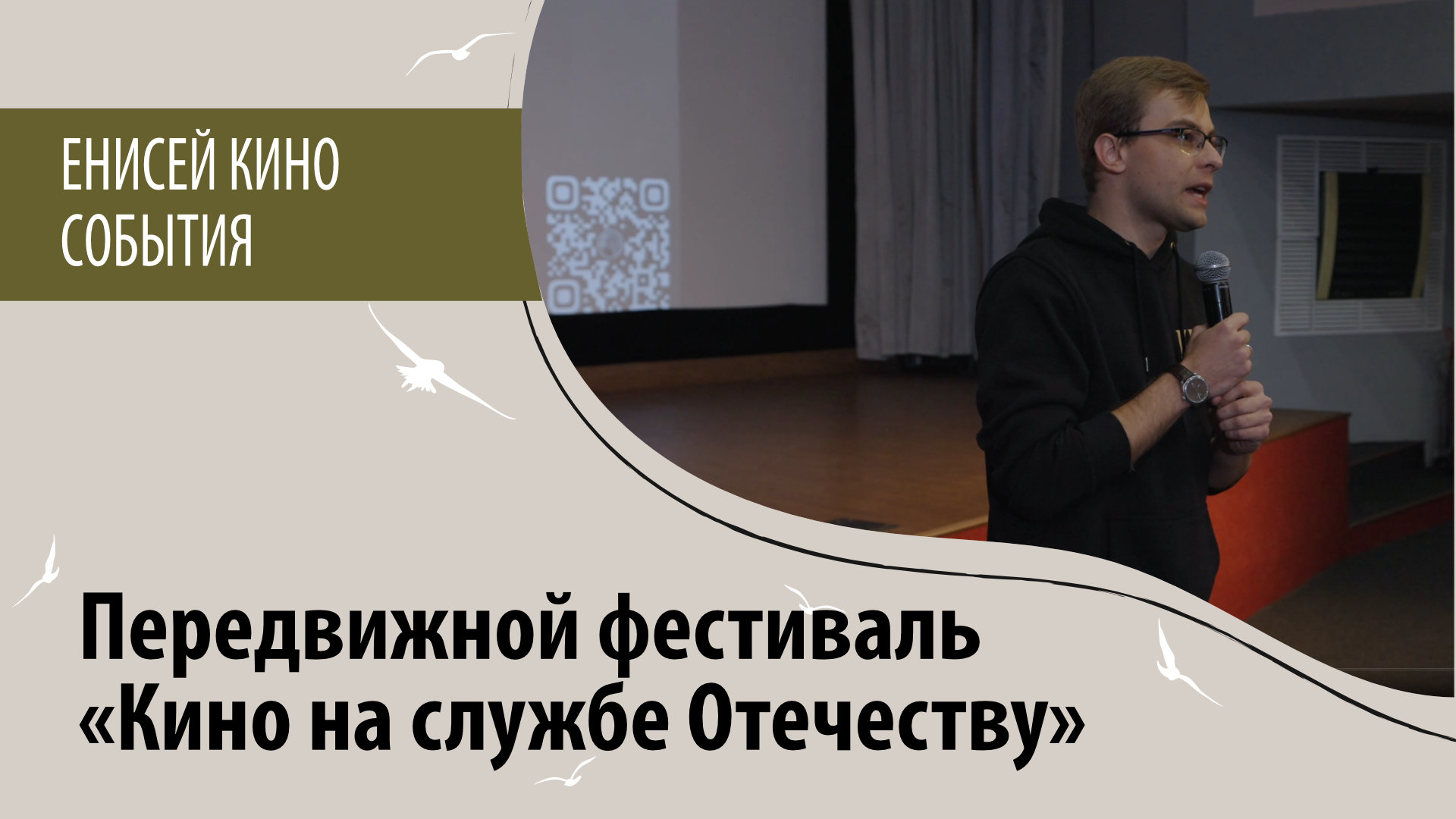 ЕНИСЕЙ КИНО
СОБЫТИЯ

Передвижной фестиваль «Кино на службе Отечеству»